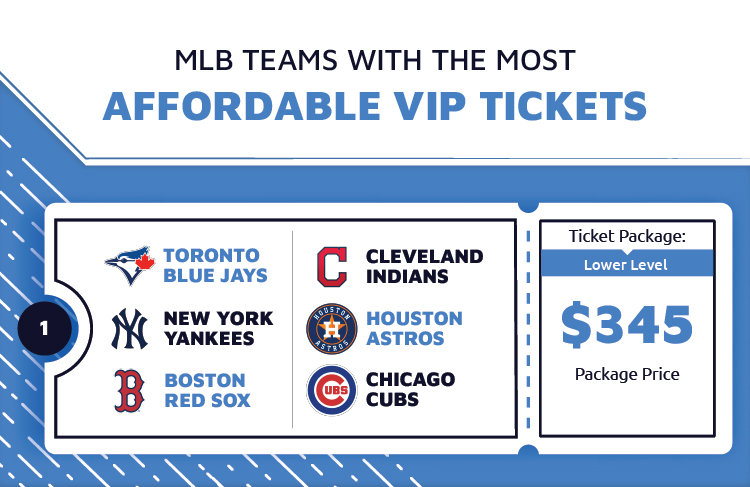 MLB TEAMS WITH THE MOST
AFFORDABLE VIP TICKETS

1

TORONTO BLUE JAYS

NEW YORK YANKEES

BOSTON RED SOX

CLEVELAND INDIANS

HOUSTON ASTROS

CHICAGO CUBS

Ticket Package:
Lower Level
$345
Package Price